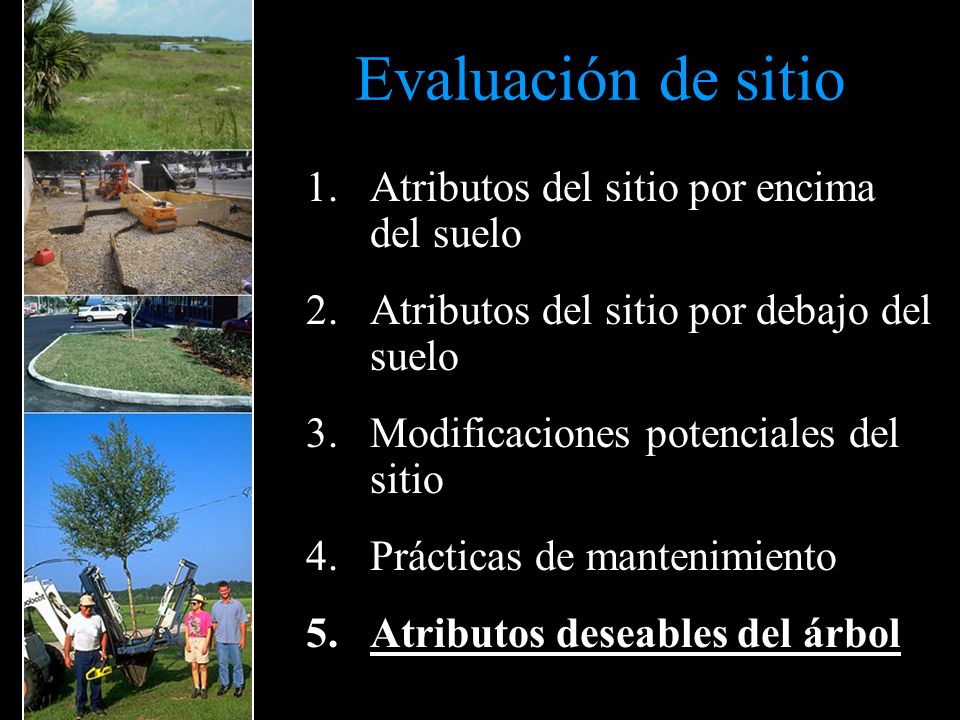 Evaluación de sitio

1. Atributos del sitio por encima del suelo

2. Atributos del sitio por debajo del suelo

3. Modificaciones potenciales del sitio

4. Prácticas de mantenimiento

5. Atributos deseables del árbol